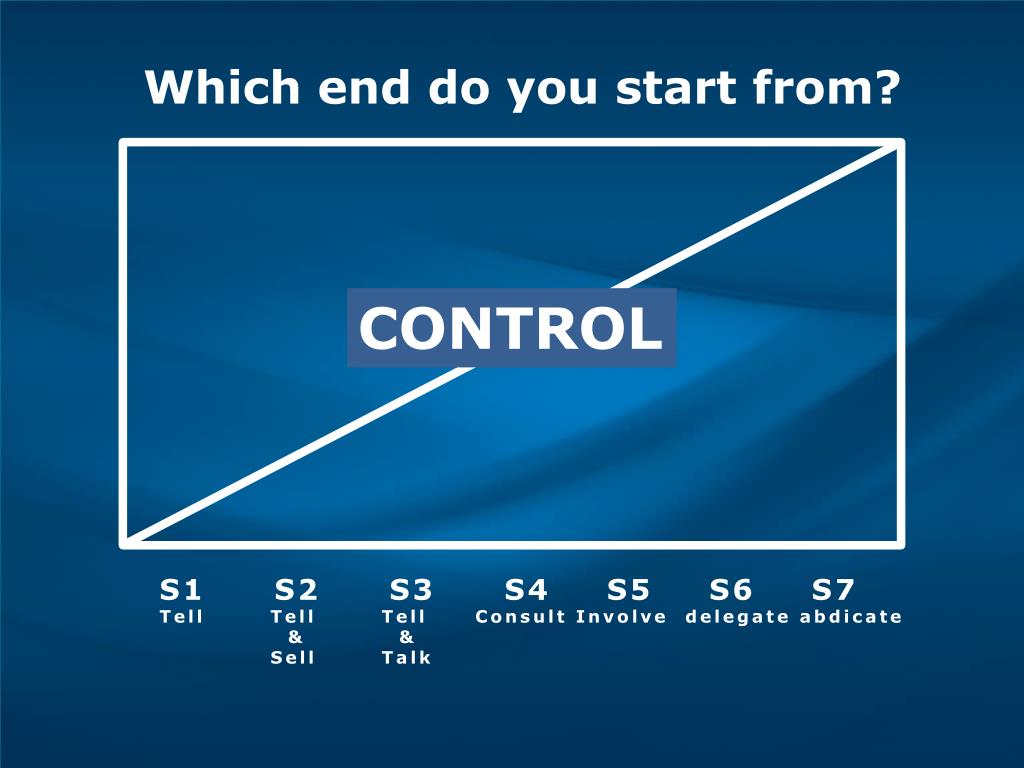 Which end do you start from?

CONTROL

| S1 | S2 | S3 | S4 | S5 | S6 | S7 |
|---|---|---|---|---|---|---|
| Tell | Tell & Sell | Tell & Talk | Consult | Involve | delegate | abdicate |